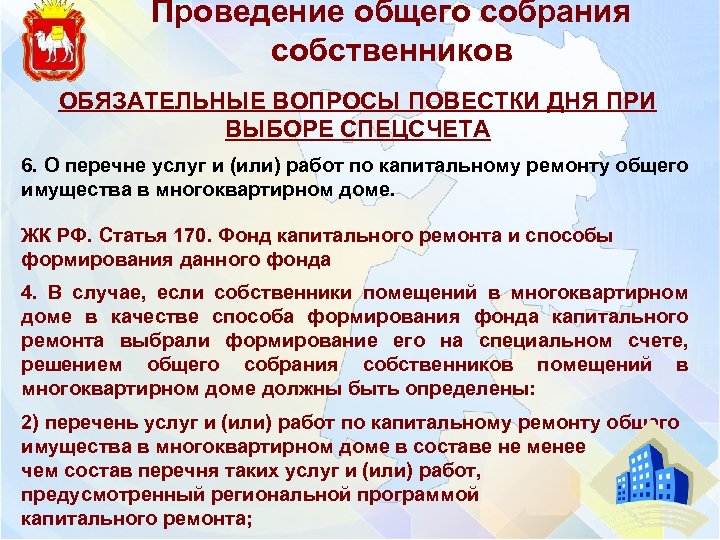 Проведение общего собрания собственников

ОБЯЗАТЕЛЬНЫЕ ВОПРОСЫ ПОВЕСТКИ ДНЯ ПРИ ВЫБОРЕ СПЕЦСЧЕТА

6. О перечне услуг и (или) работ по капитальному ремонту общего имущества в многоквартирном доме.

ЖК РФ. Статья 170. Фонд капитального ремонта и способы формирования данного фонда

4. В случае, если собственники помещений в многоквартирном доме в качестве способа формирования фонда капитального ремонта выбрали формирование его на специальном счете, решением общего собрания собственников помещений в многоквартирном доме должны быть определены:

2) перечень услуг и (или) работ по капитальному ремонту общего имущества в многоквартирном доме в составе не менее чем состав перечня таких услуг и (или) работ, предусмотренный региональной программой капитального ремонта;